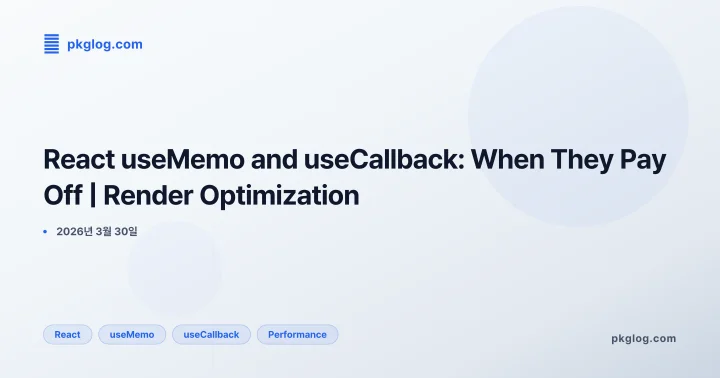 pkglog.com

React useMemo and useCallback: When They Pay Off | Render Optimization

• 2026년 3월 30일

React useMemo useCallback Performance

pkglog.com